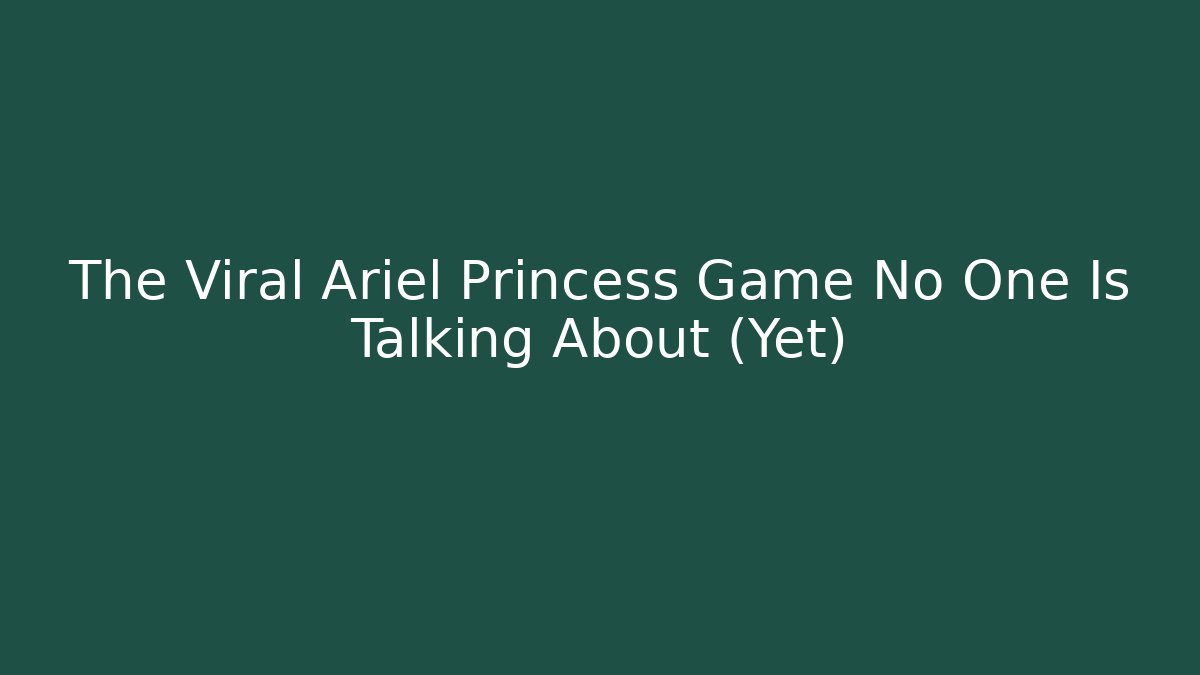 The Viral Ariel Princess Game No One Is Talking About (Yet)